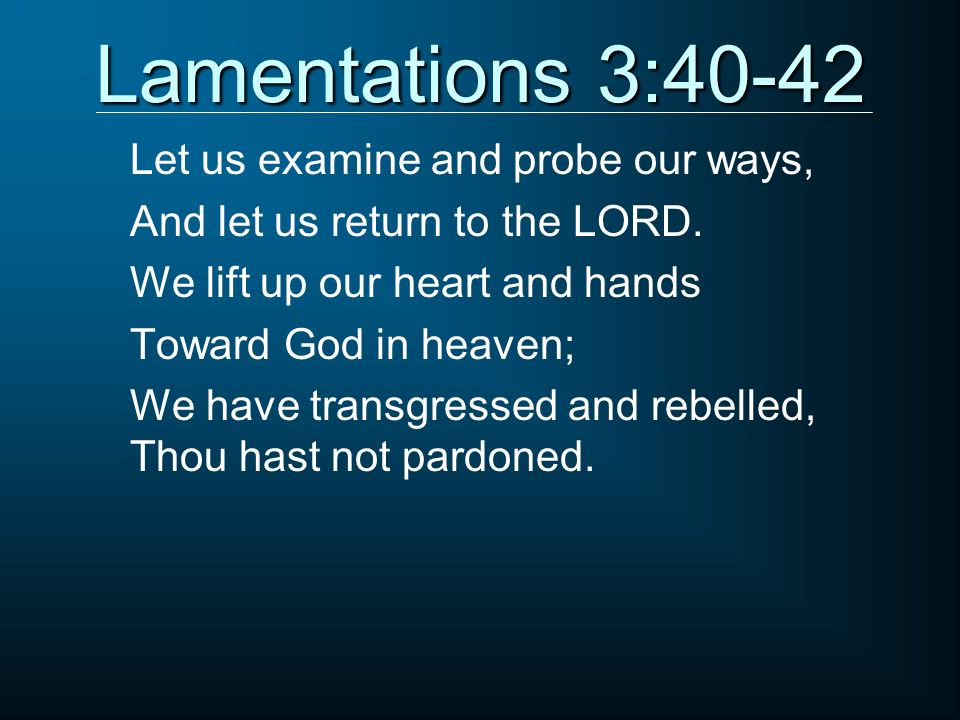 Lamentations 3:40-42

Let us examine and probe our ways,

And let us return to the LORD.

We lift up our heart and hands

Toward God in heaven;

We have transgressed and rebelled, Thou hast not pardoned.